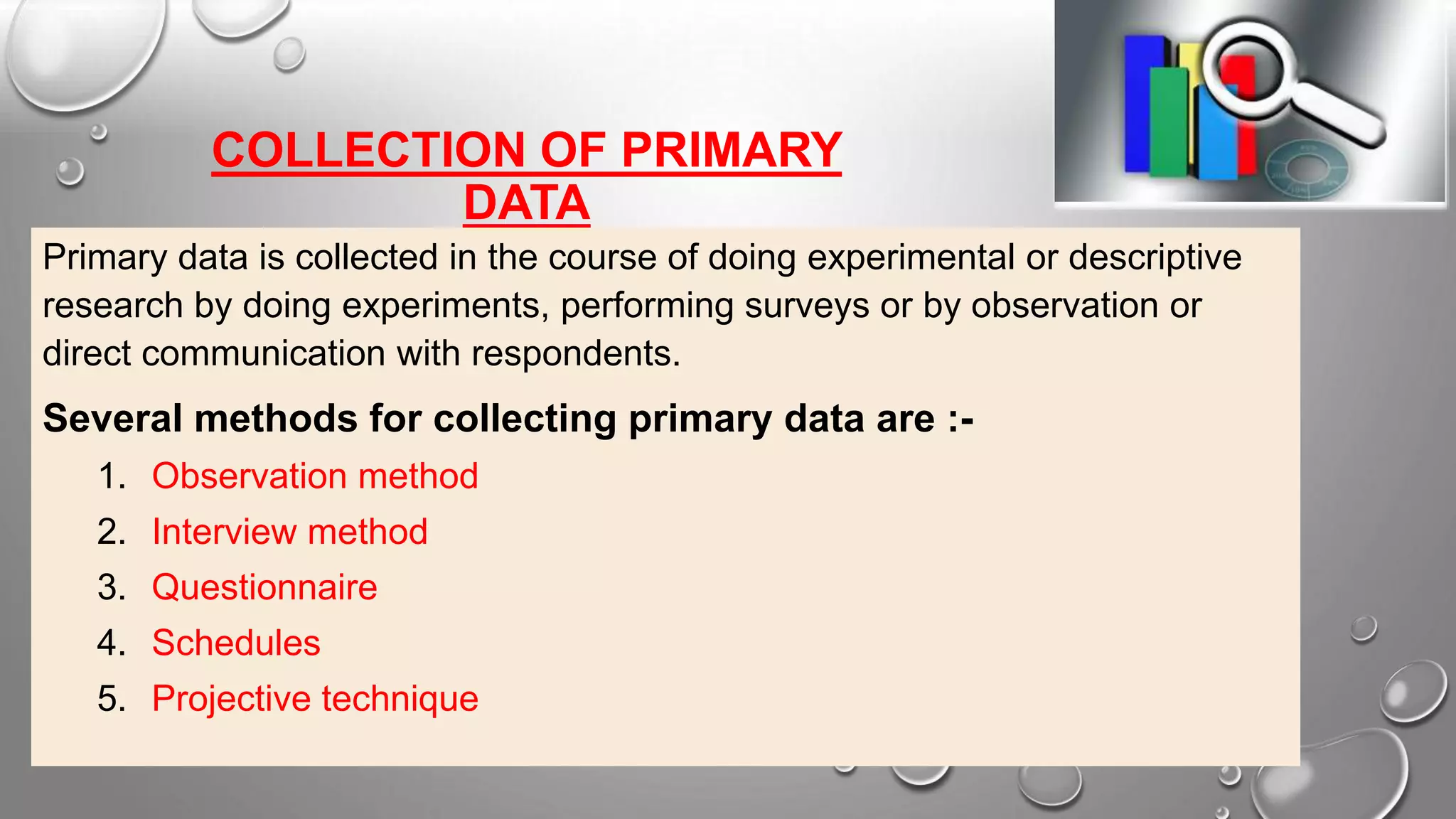 COLLECTION OF PRIMARY DATA

Primary data is collected in the course of doing experimental or descriptive research by doing experiments, performing surveys or by observation or direct communication with respondents.

Several methods for collecting primary data are :-

1. Observation method
2. Interview method
3. Questionnaire
4. Schedules
5. Projective technique